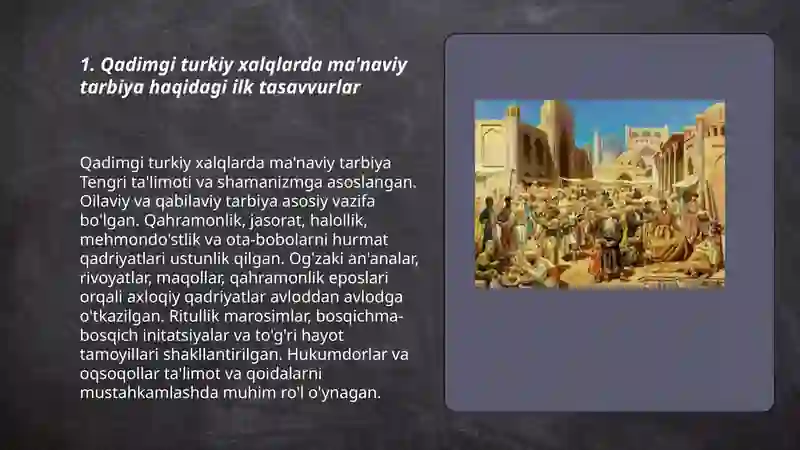 1. Qadimgi turkiy xalqlarda ma'naviy tarbiya haqidagi ilk tasavvurlar

Qadimgi turkiy xalqlarda ma'naviy tarbiya Tengri ta'limoti va shamanizmga asoslangan. Oilaviy va qabilaviy tarbiya asosiy vazifa bo'lgan. Qahramonlik, jasorat, halollik, mehmondo'stlik va ota-bobolarni hurmat qadriyatlari ustunlik qilgan. Og'zaki an'analar, rivoyatlar, maqollar, qahramonlik eposlari orqali axloqiy qadriyatlar avloddan avlodga o'tkazilgan. Ritullik marosimlar, bosqichma-bosqich initatsiyalar va to'g'ri hayot tamoyillari shakllantirilgan. Hukumdorlar va oqsoqollar ta'limot va qoidalarni mustahkamlashda muhim ro'l o'ynagan.